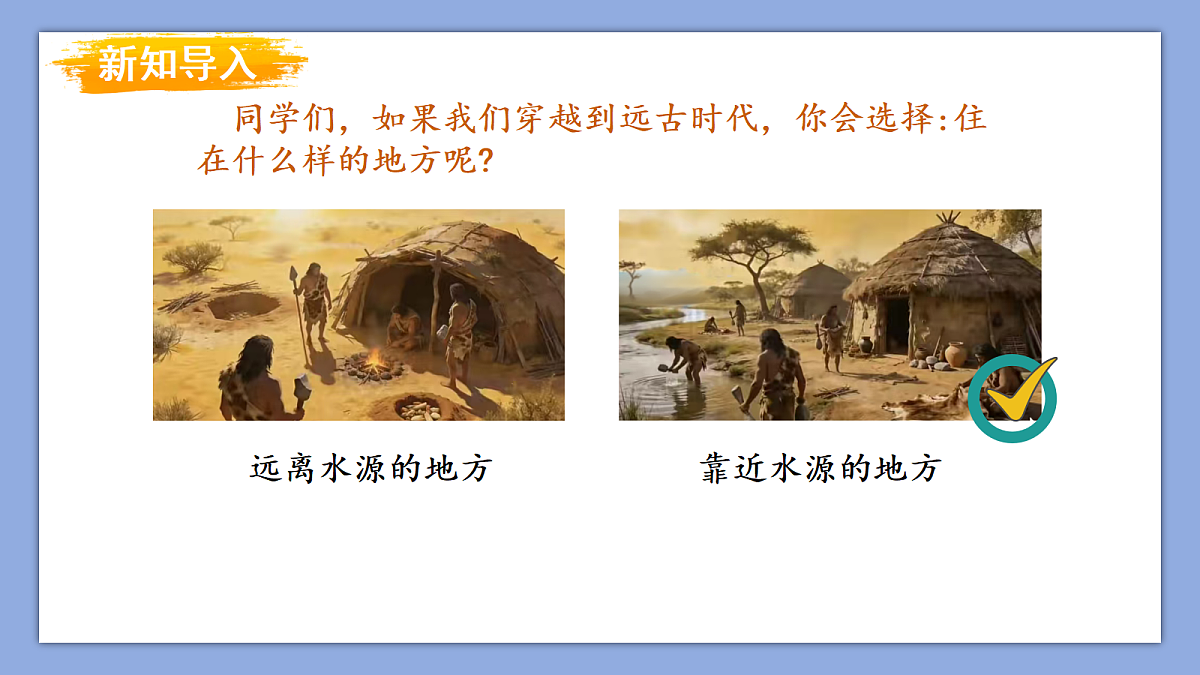 新知导入

同学们，如果我们穿越到远古时代，你会选择:住在什么样的地方呢?

远离水源的地方

靠近水源的地方